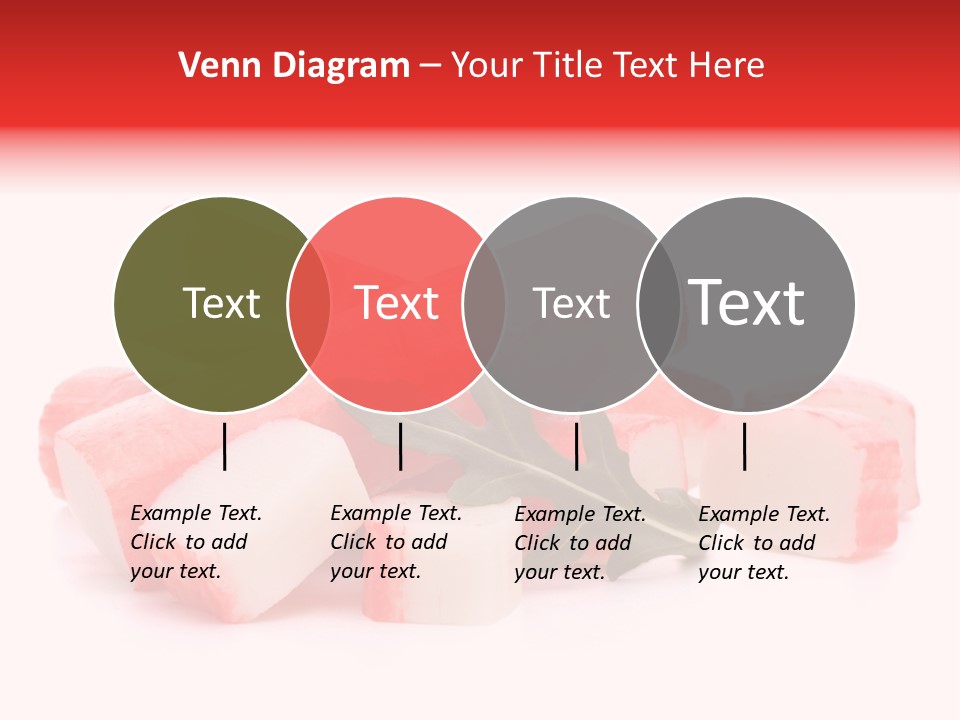 Venn Diagram – Your Title Text Here

Text

Text

Text

Text

Example Text. Click to add your text.

Example Text. Click to add your text.

Example Text. Click to add your text.

Example Text. Click to add your text.